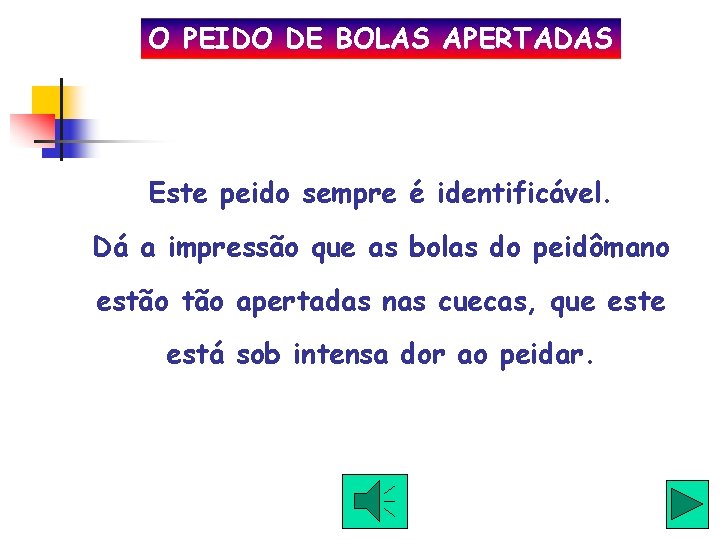 O PEIDO DE BOLAS APERTADAS

Este peido sempre é identificável.
Dá a impressão que as bolas do peidômano estão tão apertadas nas cuecas, que este está sob intensa dor ao peidar.